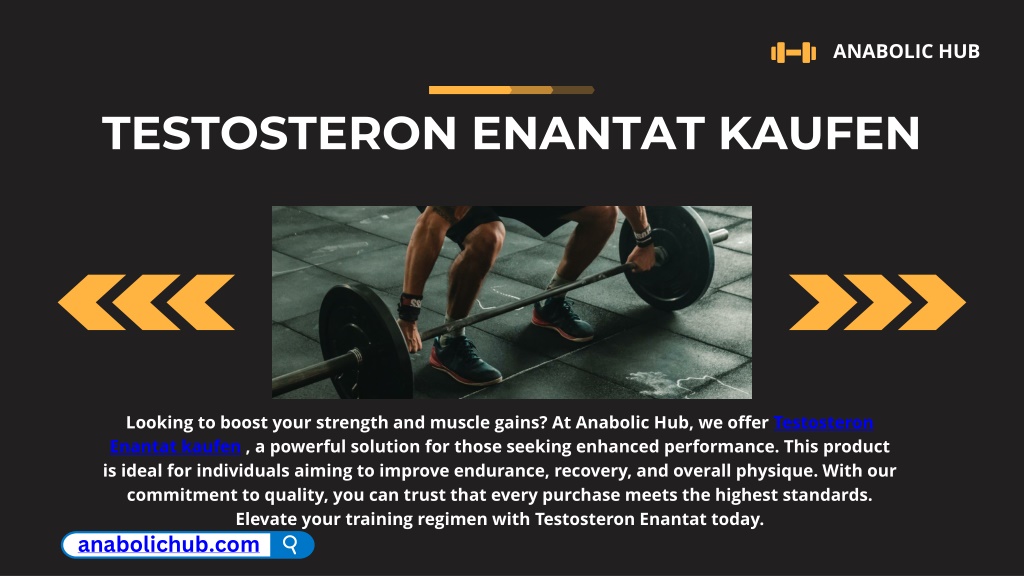 ANABOLIC HUB

TESTOSTERON ENANTAT KAUFEN

Looking to boost your strength and muscle gains? At Anabolic Hub, we offer Testosteron Enantat kaufen , a powerful solution for those seeking enhanced performance. This product is ideal for individuals aiming to improve endurance, recovery, and overall physique. With our commitment to quality, you can trust that every purchase meets the highest standards. Elevate your training regimen with Testosteron Enantat today.

anabolichub.com